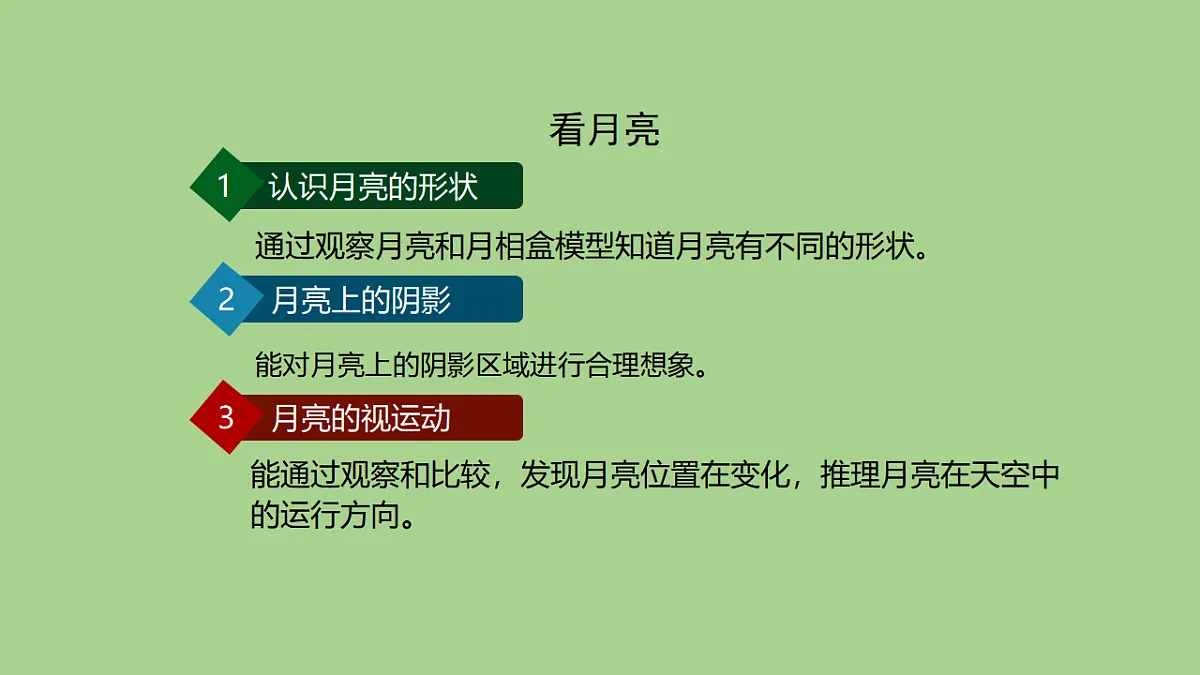 看月亮

1 认识月亮的形状

通过观察月亮和月相盒模型知道月亮有不同的形状。

2 月亮上的阴影

能对月亮上的阴影区域进行合理想象。

3 月亮的视运动

能通过观察和比较，发现月亮位置在变化，推理月亮在天空中的运行方向。